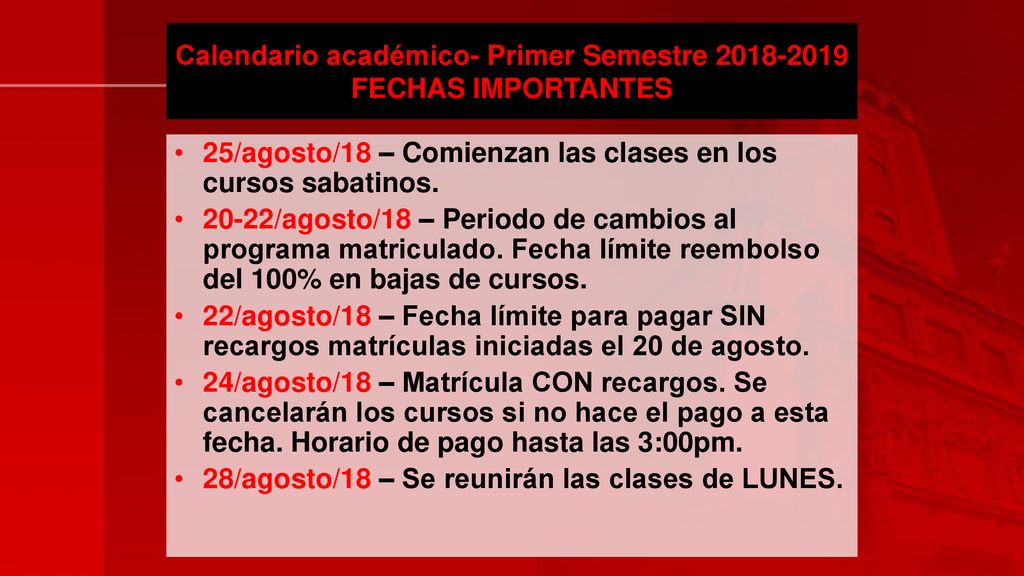 Calendario académico- Primer Semestre 2018-2019
FECHAS IMPORTANTES

• 25/agosto/18 – Comienzan las clases en los cursos sabatinos.
• 20-22/agosto/18 – Periodo de cambios al programa matriculado. Fecha límite reembolso del 100% en bajas de cursos.
• 22/agosto/18 – Fecha límite para pagar SIN recargos matrículas iniciadas el 20 de agosto.
• 24/agosto/18 – Matrícula CON recargos. Se cancelarán los cursos si no hace el pago a esta fecha. Horario de pago hasta las 3:00pm.
• 28/agosto/18 – Se reunirán las clases de LUNES.